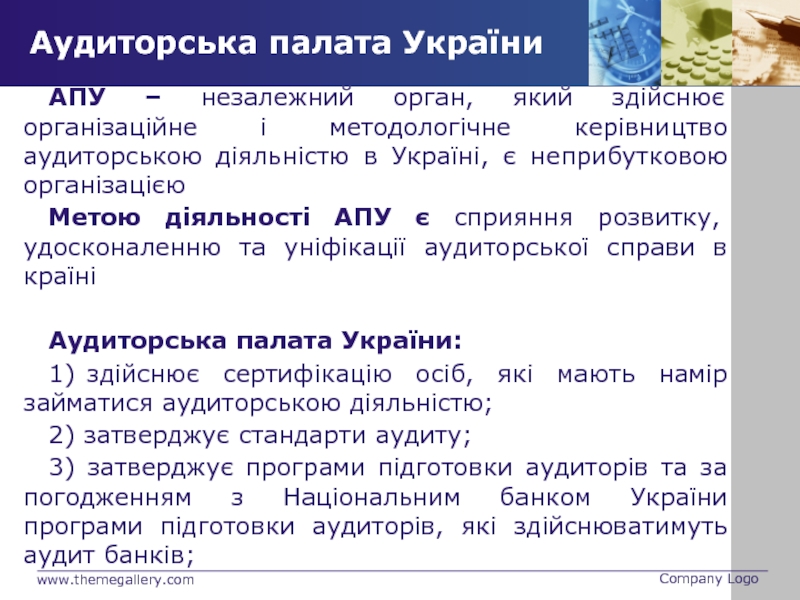 Аудиторська палата України

АПУ – незалежний орган, який здійснює організаційне і методологічне керівництво аудиторською діяльністю в Україні, є неприбутковою організацією

Метою діяльності АПУ є сприяння розвитку, удосконаленню та уніфікації аудиторської справи в країні

Аудиторська палата України:

1) здійснює сертифікацію осіб, які мають намір займатися аудиторською діяльністю;

2) затверджує стандарти аудиту;

3) затверджує програми підготовки аудиторів та за погодженням з Національним банком України програми підготовки аудиторів, які здійснюватимуть аудит банків;

www.themegallery.com

Company Logo